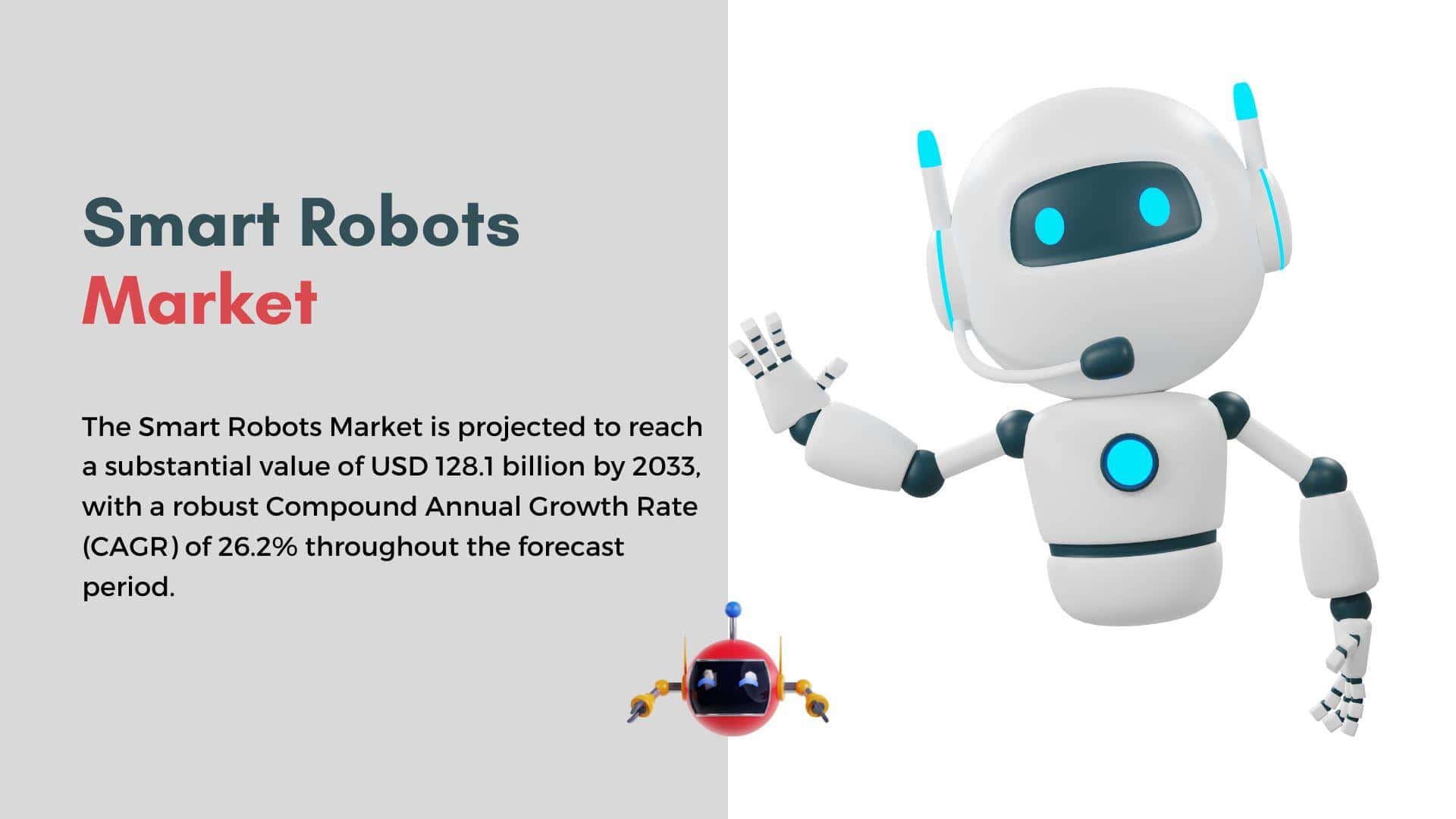 Smart Robots Market

The Smart Robots Market is projected to reach a substantial value of USD 128.1 billion by 2033, with a robust Compound Annual Growth Rate (CAGR) of 26.2% throughout the forecast period.